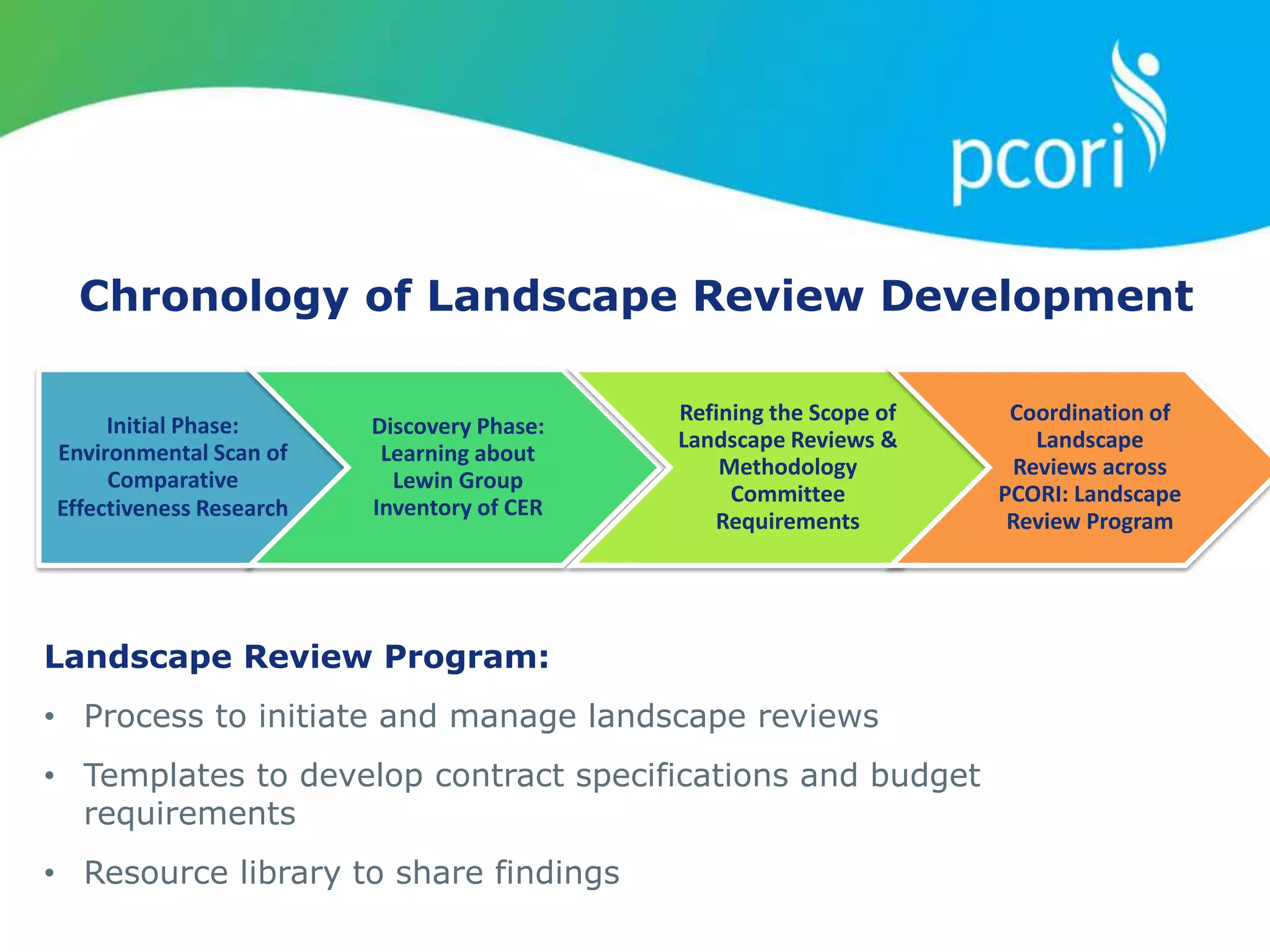 pcori

Chronology of Landscape Review Development

Initial Phase: Environmental Scan of Comparative Effectiveness Research

Discovery Phase: Learning about Lewin Group Inventory of CER

Refining the Scope of Landscape Reviews & Methodology Committee Requirements

Coordination of Landscape Reviews across PCORI: Landscape Review Program

Landscape Review Program:

• Process to initiate and manage landscape reviews

• Templates to develop contract specifications and budget requirements

• Resource library to share findings